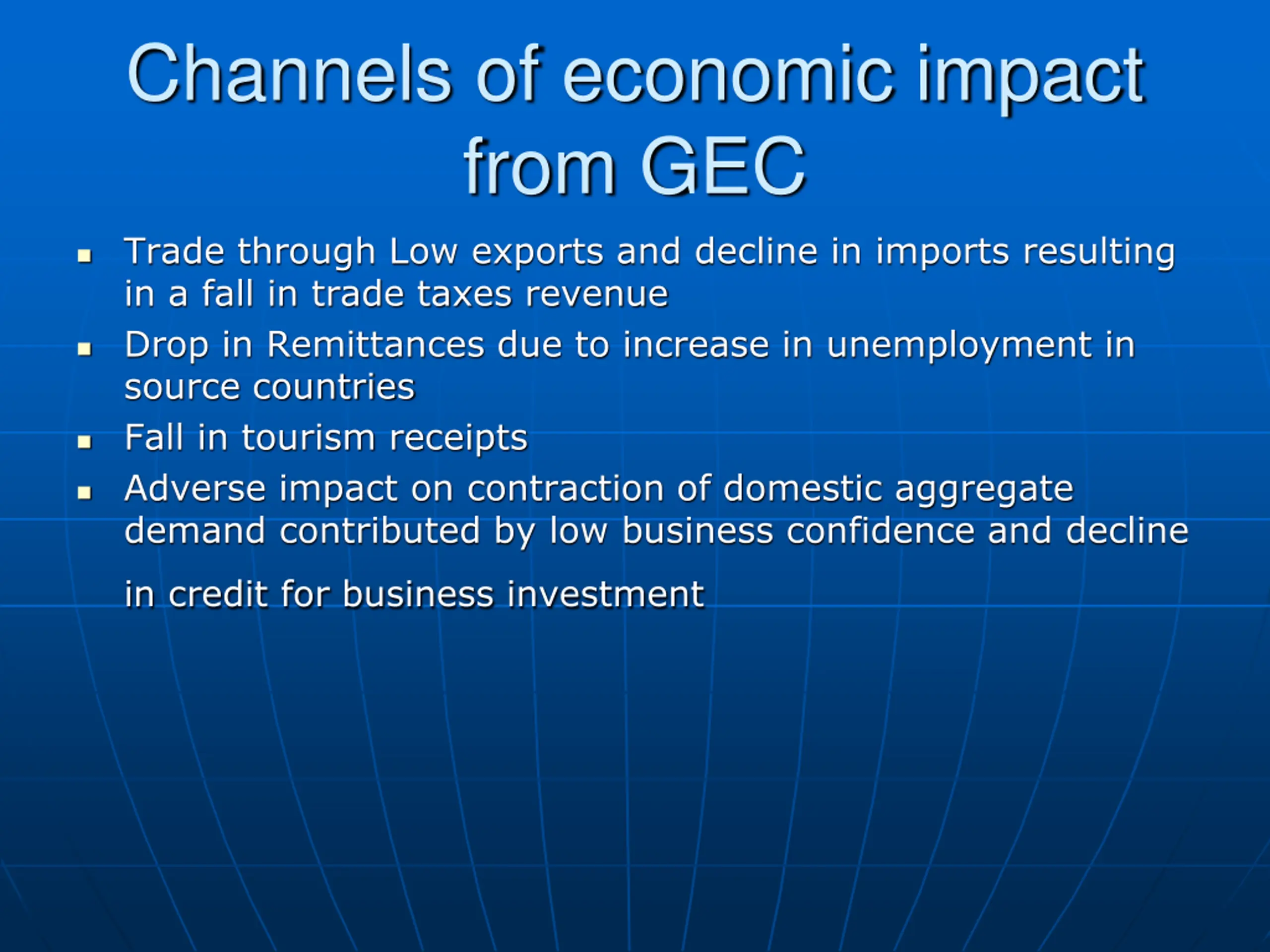 Channels of economic impact from GEC

- Trade through Low exports and decline in imports resulting in a fall in trade taxes revenue
- Drop in Remittances due to increase in unemployment in source countries
- Fall in tourism receipts
- Adverse impact on contraction of domestic aggregate demand contributed by low business confidence and decline in credit for business investment